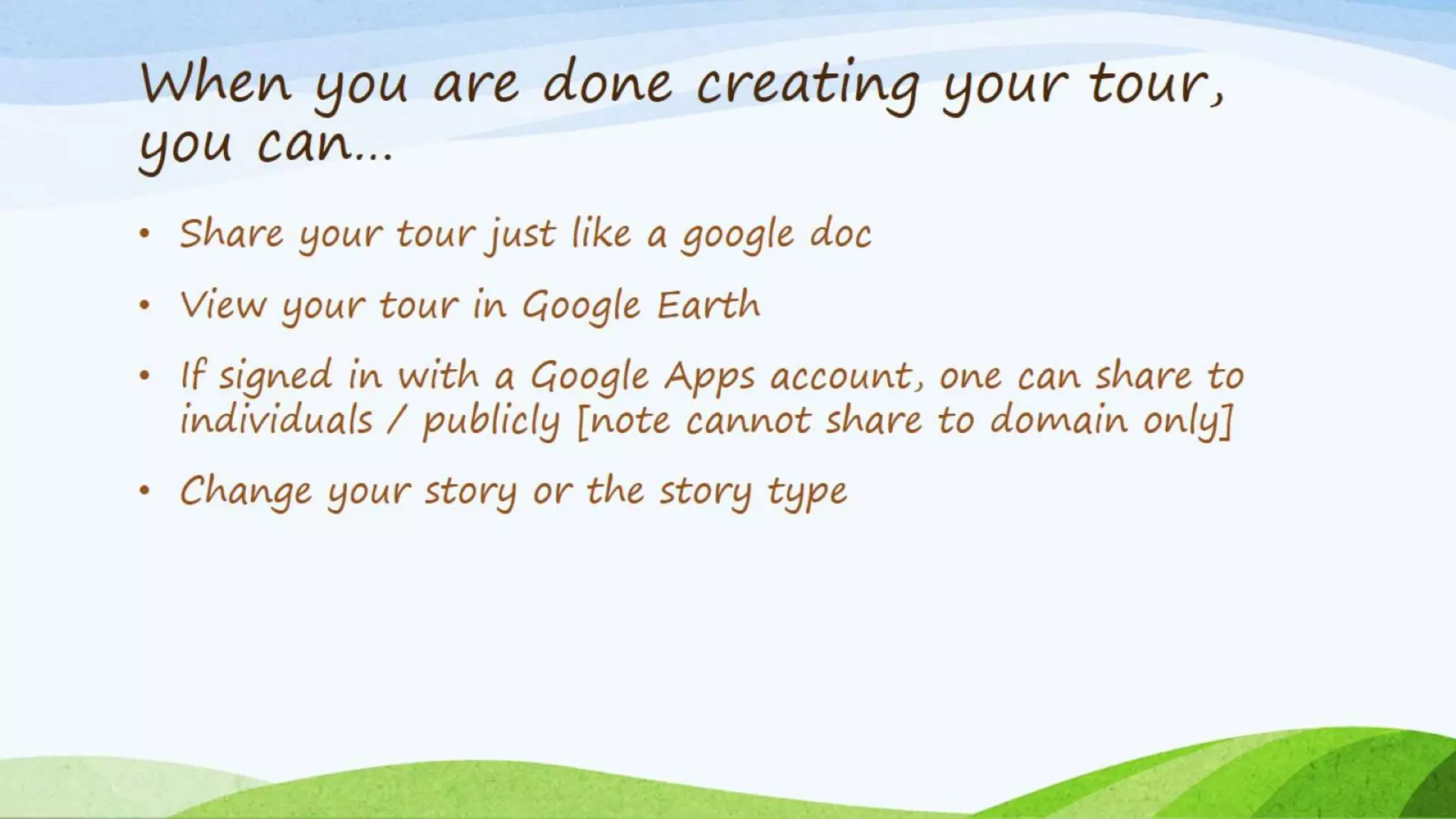 When you are done creating your tour, you can…

• Share your tour just like a google doc

• View your tour in Google Earth

• If signed in with a Google Apps account, one can share to individuals / publicly [note cannot share to domain only]

• Change your story or the story type